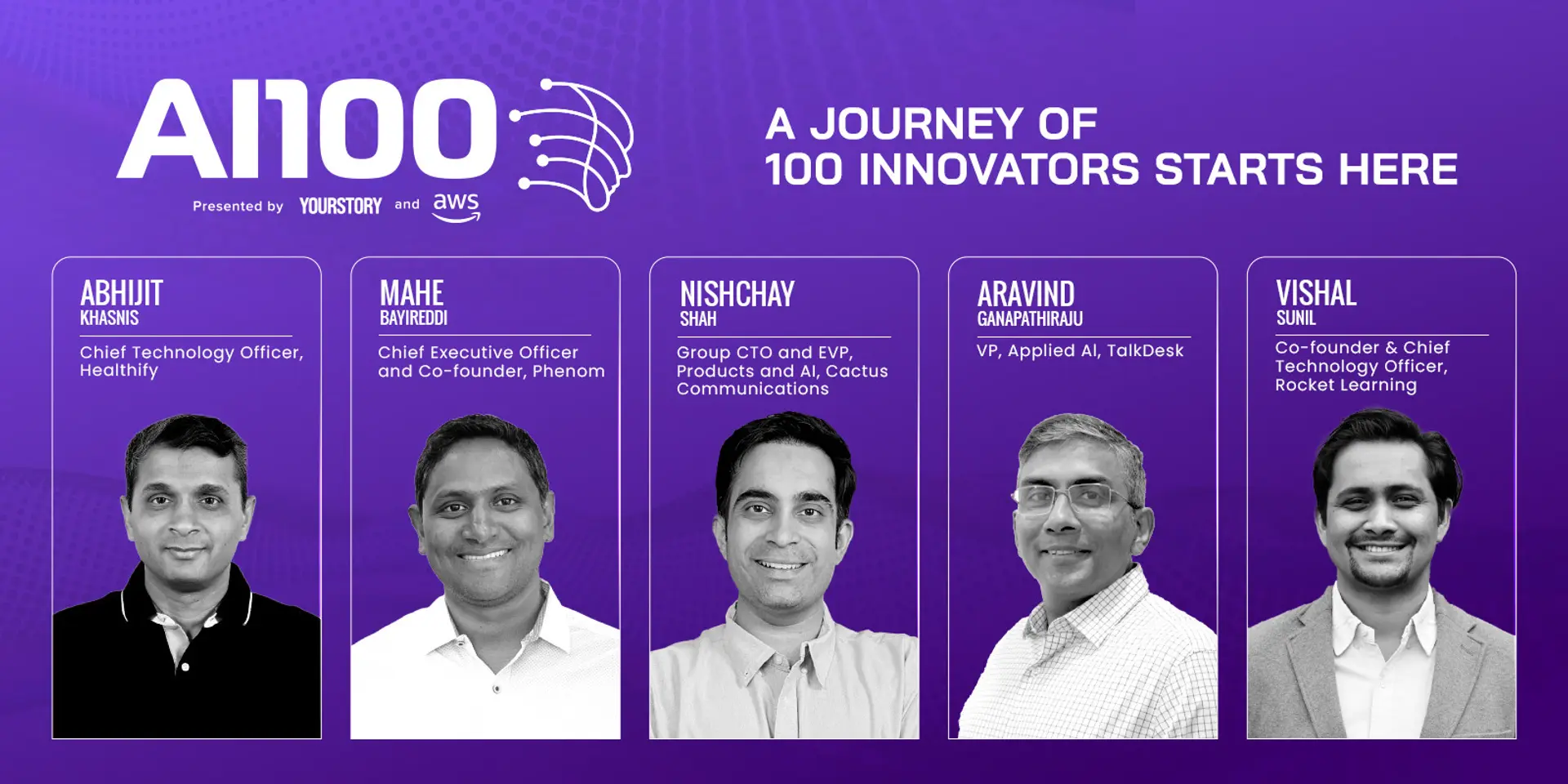 AI100

Presented by YOURSTORY and aws

A JOURNEY OF
100 INNOVATORS STARTS HERE

ABHIJIT
KHASNIS

Chief Technology Officer, Healthify

MAHE
BAYIREDDI

Chief Executive Officer and Co-founder, Phenom

NISHCHAY
SHAH

Group CTO and EVP, Products and AI, Cactus Communications

ARAVIND
GANAPATHIRAJU

VP, Applied AI, TalkDesk

VISHAL
SUNIL

Co-founder & Chief Technology Officer, Rocket Learning